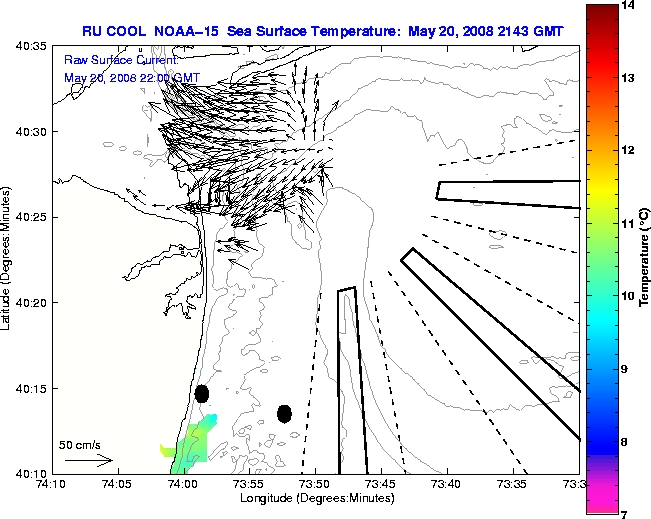 RU COOL NOAA-15 Sea Surface Temperature: May 20, 2008 2143 GMT

Raw Surface Current:
May 20, 2008 22:00 GMT

40:35
40:30
40:25
40:20
40:15
40:10

Latitude (Degrees:Minutes)

50 cm/s

74:10 74:05 74:00 73:55 73:50 73:45 73:40 73:35 73:3

Longitude (Degrees:Minutes)

14
13
12
11
10
9
8
7

Temperature (°C)